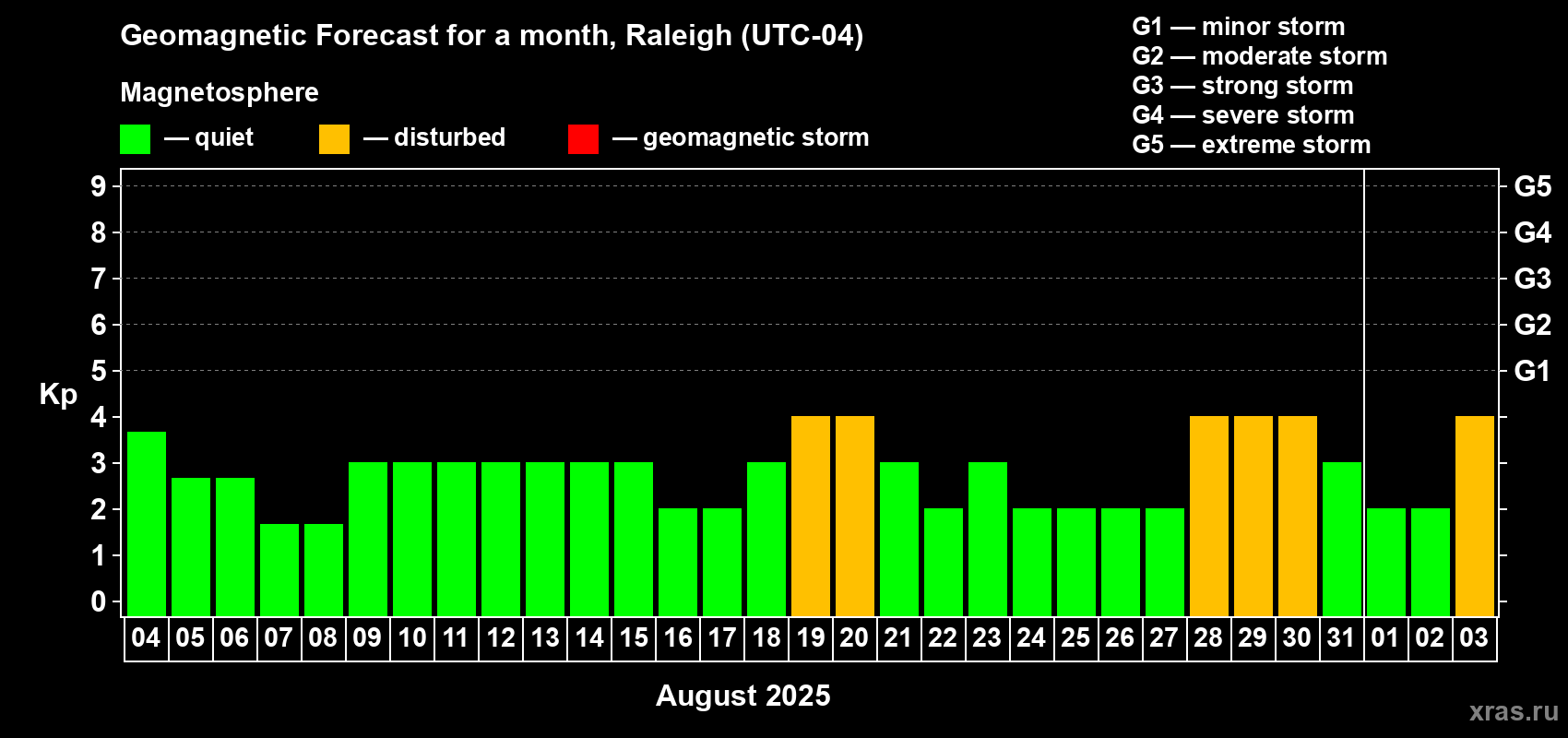 Geomagnetic Forecast for a month, Raleigh (UTC-04)

Magnetosphere

— quiet — disturbed — geomagnetic storm

G1 — minor storm
G2 — moderate storm
G3 — strong storm
G4 — severe storm
G5 — extreme storm

Kp

9 8 7 6 5 4 3 2 1 0

G5 G4 G3 G2 G1

04 05 06 07 08 09 10 11 12 13 14 15 16 17 18 19 20 21 22 23 24 25 26 27 28 29 30 31 01 02 03

August 2025

xras.ru